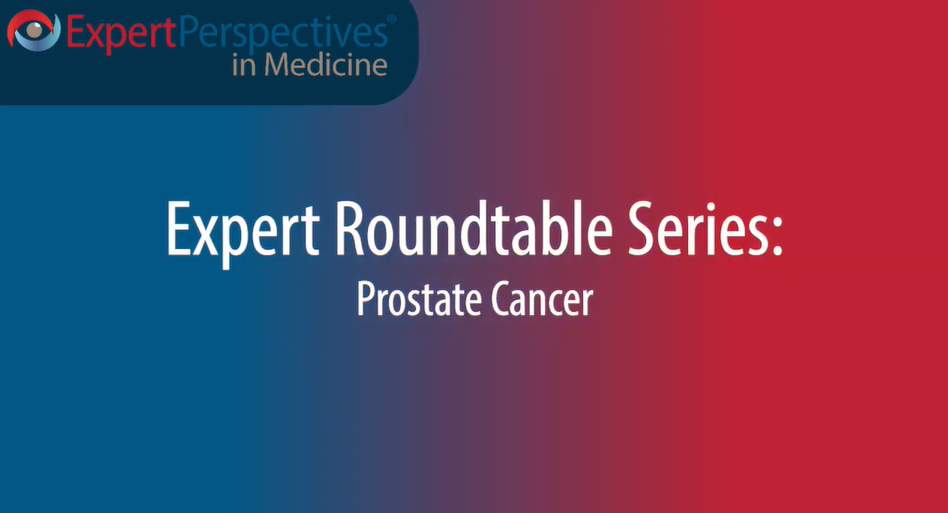 ExpertPerspectives®
in Medicine

Expert Roundtable Series:
Prostate Cancer